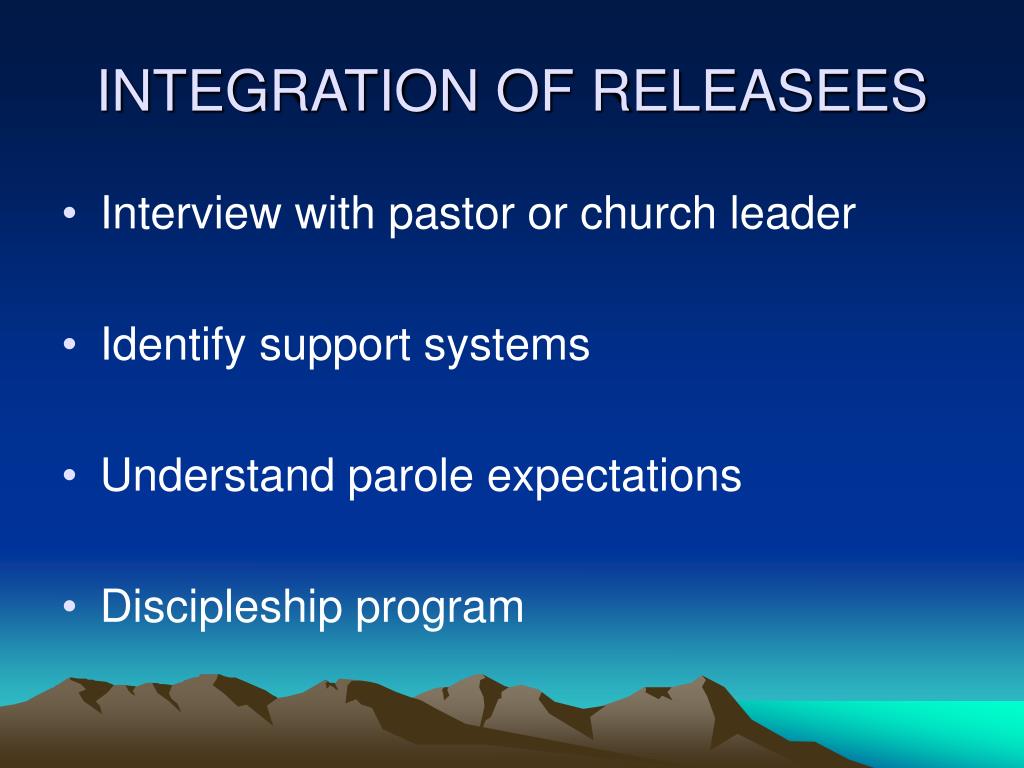 INTEGRATION OF RELEASEES

• Interview with pastor or church leader

• Identify support systems

• Understand parole expectations

• Discipleship program